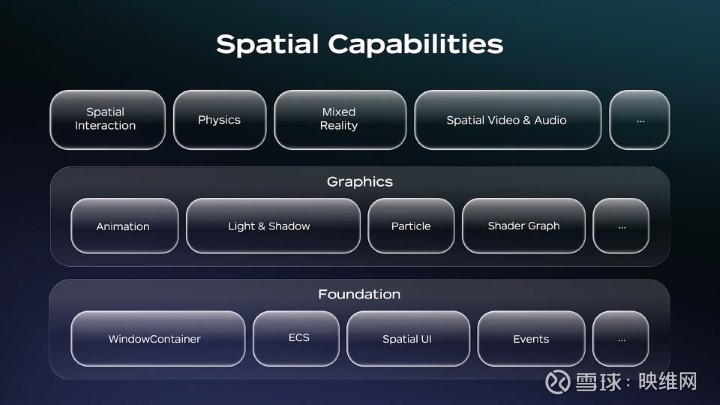 Spatial Capabilities

Spatial Interaction

Physics

Mixed Reality

Spatial Video & Audio

...

Graphics

Animation

Light & Shadow

Particle

Shader Graph

...

Foundation

WindowContainer

ECS

Spatial UI

Events

...

雪球：映维网